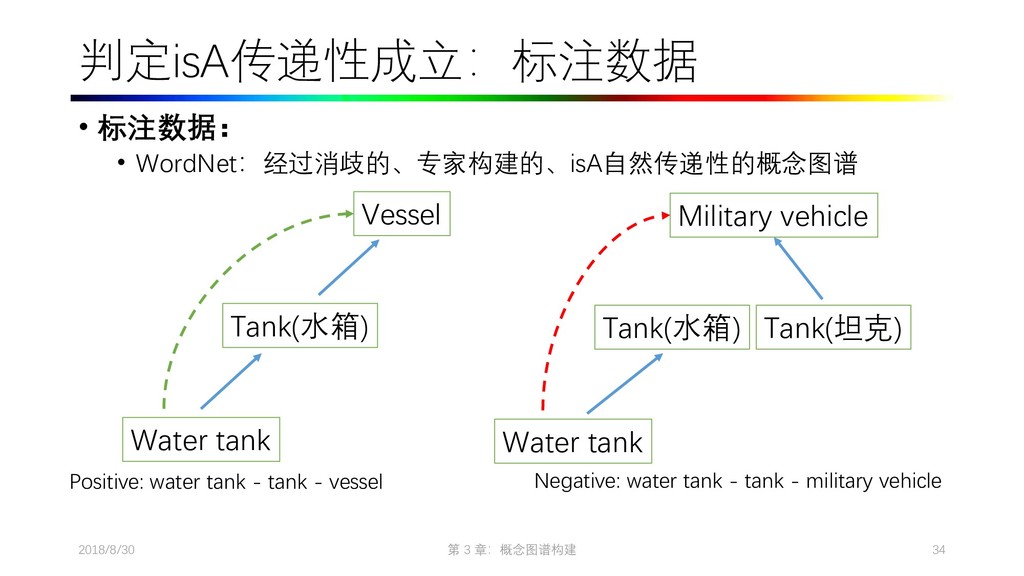 判定isA传递性成立：标注数据

• 标注数据：

• WordNet：经过消歧的、专家构建的、isA自然传递性的概念图谱

Vessel

Tank(水箱)

Water tank

Positive: water tank - tank - vessel

Military vehicle

Tank(水箱)

Tank(坦克)

Water tank

Negative: water tank - tank - military vehicle

2018/8/30

第 3 章：概念图谱构建

34